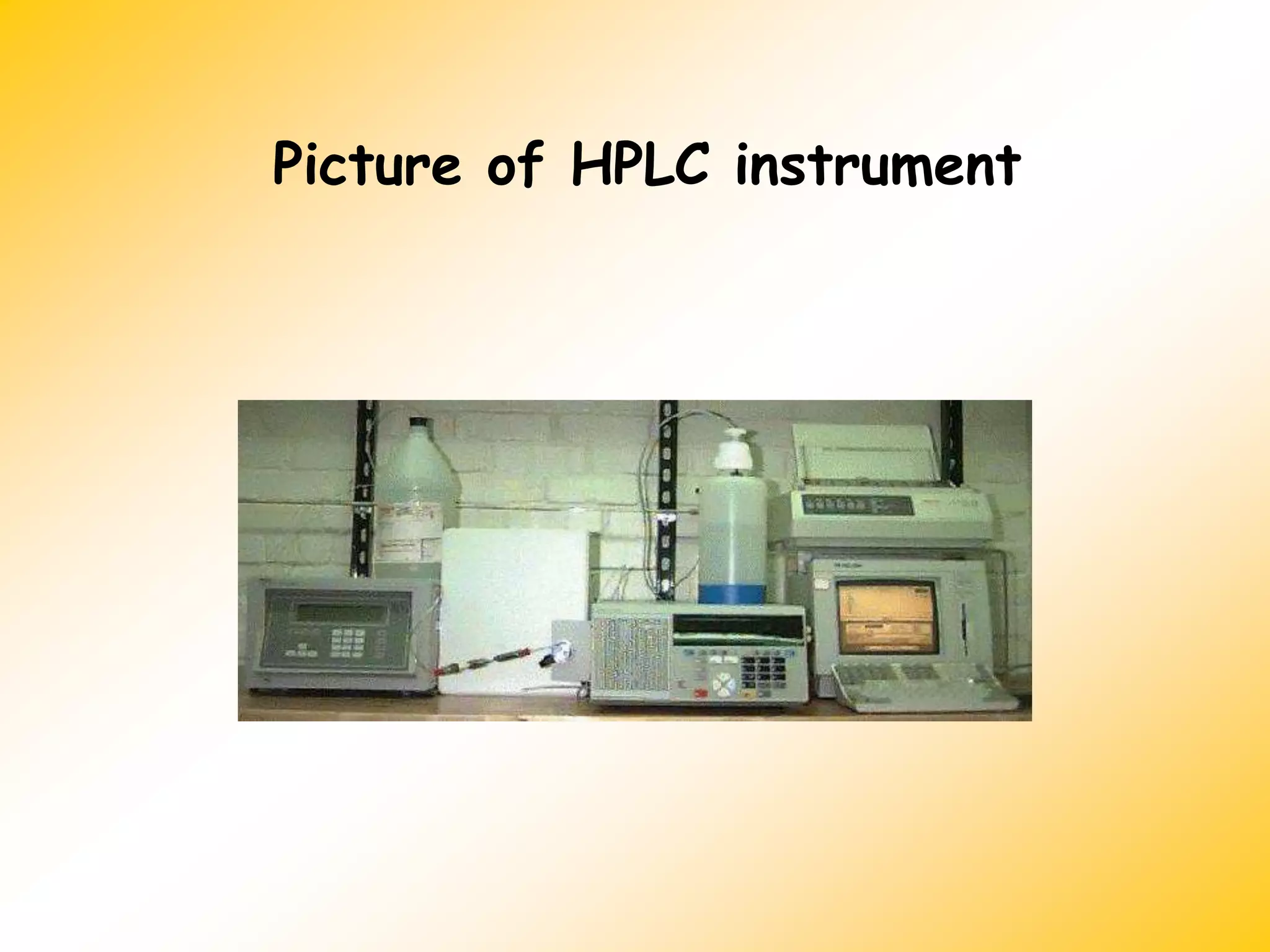 Picture of HPLC instrument